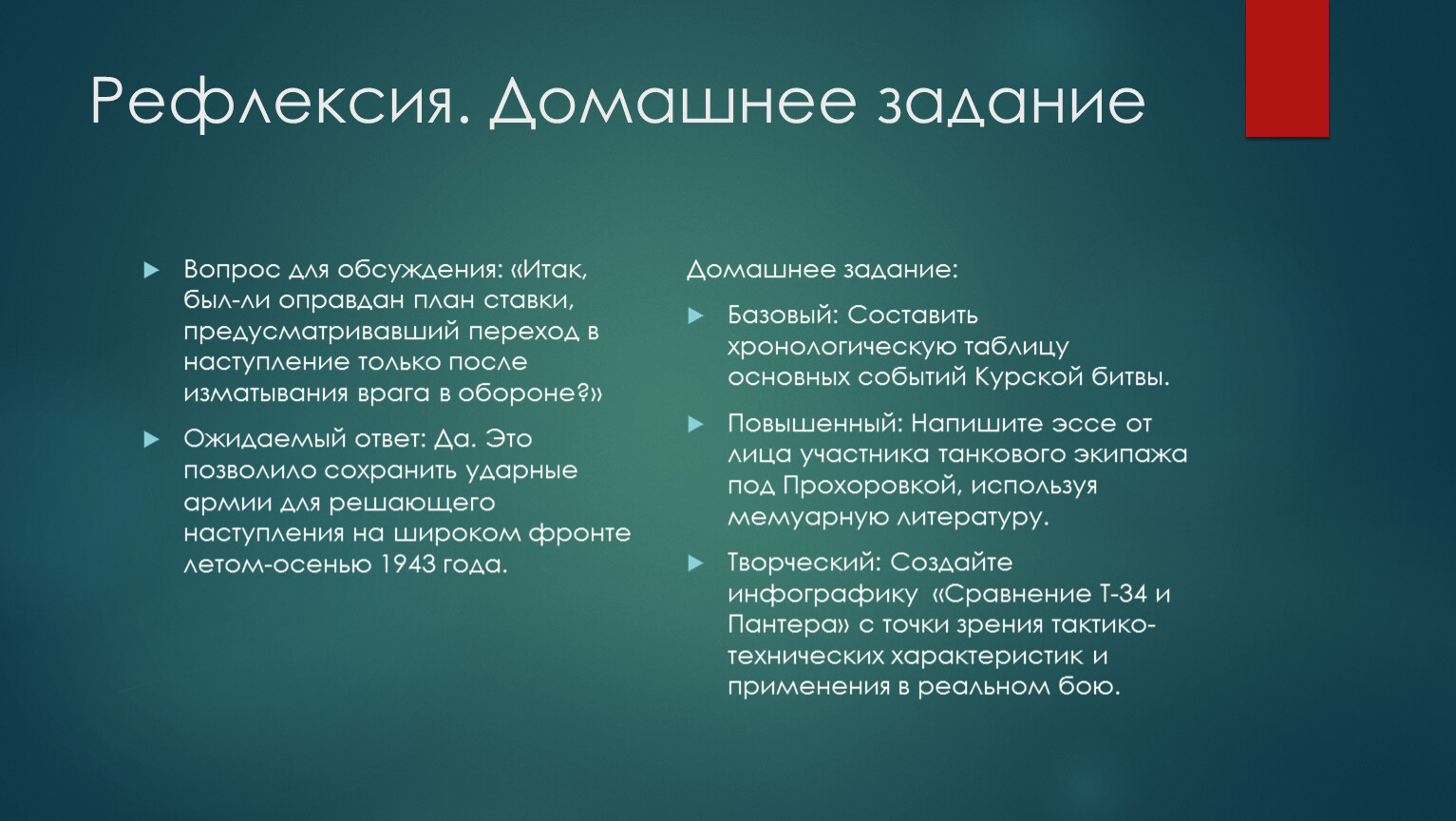 Рефлексия. Домашнее задание

Вопрос для обсуждения: «Итак, был-ли оправдан план ставки, предусматривавший переход в наступление только после изматывания врага в обороне?»

Ожидаемый ответ: Да. Это позволило сохранить ударные армии для решающего наступления на широком фронте летом-осенью 1943 года.

Домашнее задание:

Базовый: Составить хронологическую таблицу основных событий Курской битвы.

Повышенный: Напишите эссе от лица участника танкового экипажа под Прохоровкой, используя мемуарную литературу.

Творческий: Создайте инфографику «Сравнение Т-34 и Пантера» с точки зрения тактико-технических характеристик и применения в реальном бою.